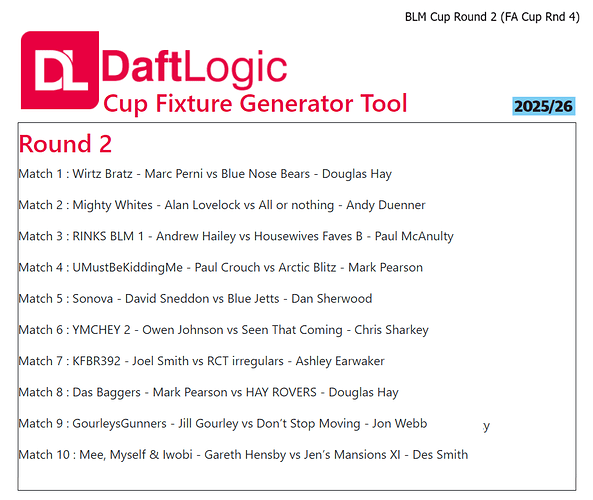 BLM Cup Round 2 (FA Cup Rnd 4)

DL DaftLogic
Cup Fixture Generator Tool

2025/26

Round 2

Match 1 : Wirtz Bratz - Marc Perni vs Blue Nose Bears - Douglas Hay

Match 2 : Mighty Whites - Alan Lovelock vs All or nothing - Andy Duenner

Match 3 : RINKS BLM 1 - Andrew Hailey vs Housewives Faves B - Paul McAnulty

Match 4 : UMustBeKiddingMe - Paul Crouch vs Arctic Blitz - Mark Pearson

Match 5 : Sonova - David Sneddon vs Blue Jetts - Dan Sherwood

Match 6 : YMCHEY 2 - Owen Johnson vs Seen That Coming - Chris Sharkey

Match 7 : KFBR392 - Joel Smith vs RCT irregulars - Ashley Earwaker

Match 8 : Das Baggers - Mark Pearson vs HAY ROVERS - Douglas Hay

Match 9 : GourleysGunners - Jill Gourley vs Don't Stop Moving - Jon Webb y

Match 10 : Mee, Myself & Iwobi - Gareth Hensby vs Jen's Mansions XI - Des Smith